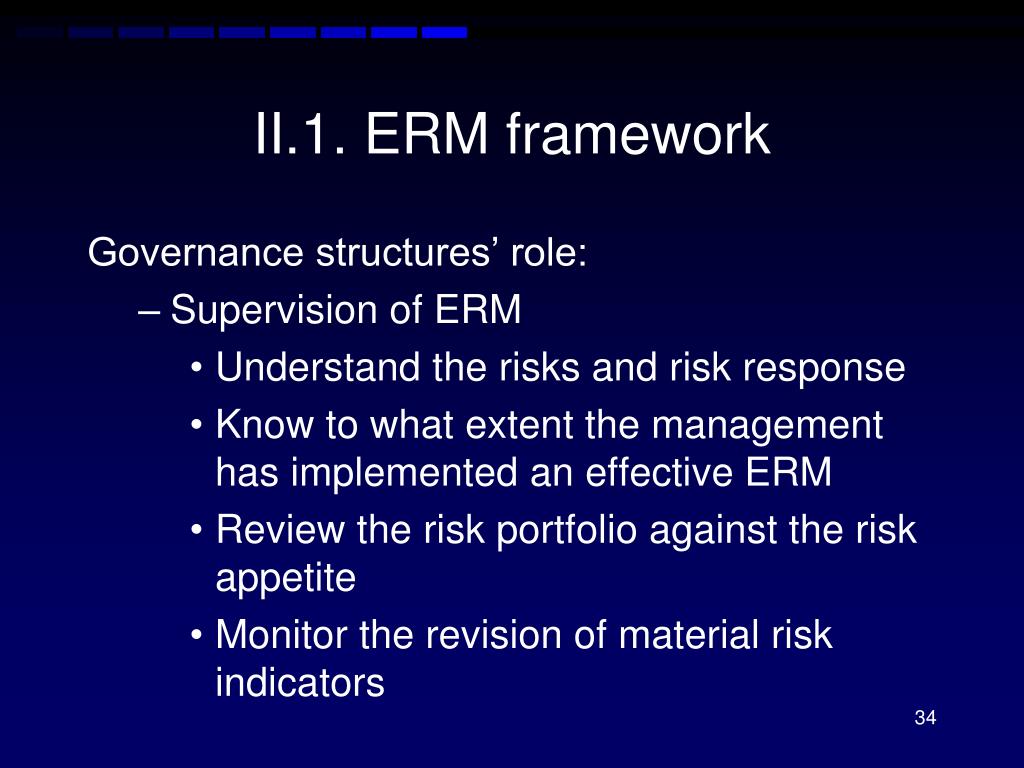 II.1. ERM framework

Governance structures’ role:

– Supervision of ERM

• Understand the risks and risk response

• Know to what extent the management has implemented an effective ERM

• Review the risk portfolio against the risk appetite

• Monitor the revision of material risk indicators

34